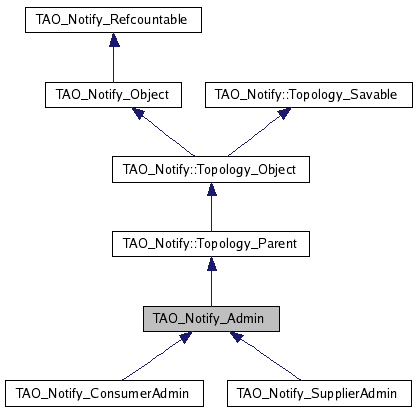 TAO_Notify_Refcountable

TAO_Notify_Object

TAO_Notify::Topology_Savable

TAO_Notify::Topology_Object

TAO_Notify::Topology_Parent

TAO_Notify_Admin

TAO_Notify_ConsumerAdmin

TAO_Notify_SupplierAdmin